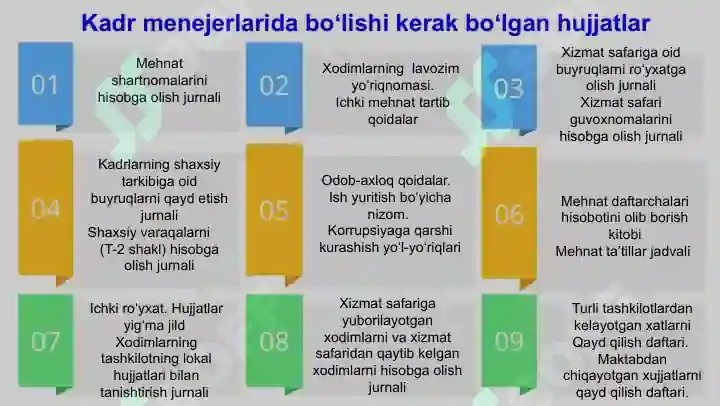 Kadr menejerlarida bo‘lishi kerak bo‘lgan hujjatlar

01

Mehnat shartnomalarini hisobga olish jurnali

02

Xodimlarning lavozim yo‘riqnomasi.
Ichki mehnat tartib qoidalar

03

Xizmat safariga oid buyruqlarni ro‘yxatga olish jurnali
Xizmat safari guvoxnomalarini hisobga olish jurnali

04

Kadrlarning shaxsiy tarkibiga oid buyruqlarni qayd etish jurnali
Shaxsiy varaqalarni (T-2 shakl) hisobga olish jurnali

05

Odob-axloq qoidalar.
Ish yuritish bo‘yicha nizom.
Korrupsiyaga qarshi kurashish yo‘l-yo‘riqlari

06

Mehnat daftarchalari hisobotini olib borish kitobi
Mehnat ta’tillar jadvali

07

Ichki ro‘yxat. Hujjatlar yig‘ma jild
Xodimlarning tashkilotning lokal hujjatlari bilan tanishtirish jurnali

08

Xizmat safariga yuborilayotgan xodimlarni va xizmat safaridan qaytib kelgan xodimlarni hisobga olish jurnali

09

Turli tashkilotlardan kelayotgan xatlarni Qayd qilish daftari.
Maktabdan chiqayotgan xujjatlarni qayd qilish daftari.